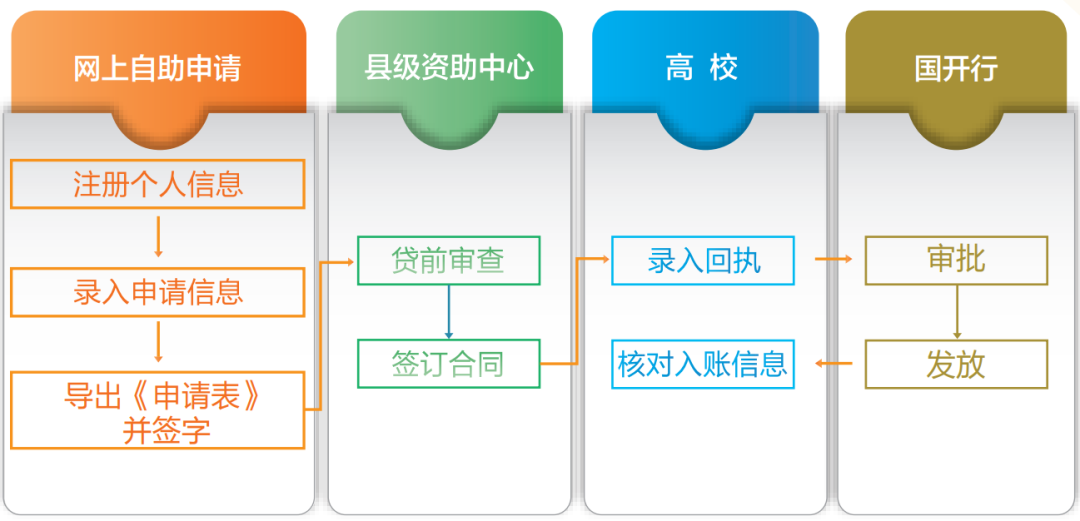 网上自助申请

注册个人信息

录入申请信息

导出《申请表》并签字

县级资助中心

贷前审查

签订合同

高 校

录入回执

核对入账信息

国开行

审批

发放